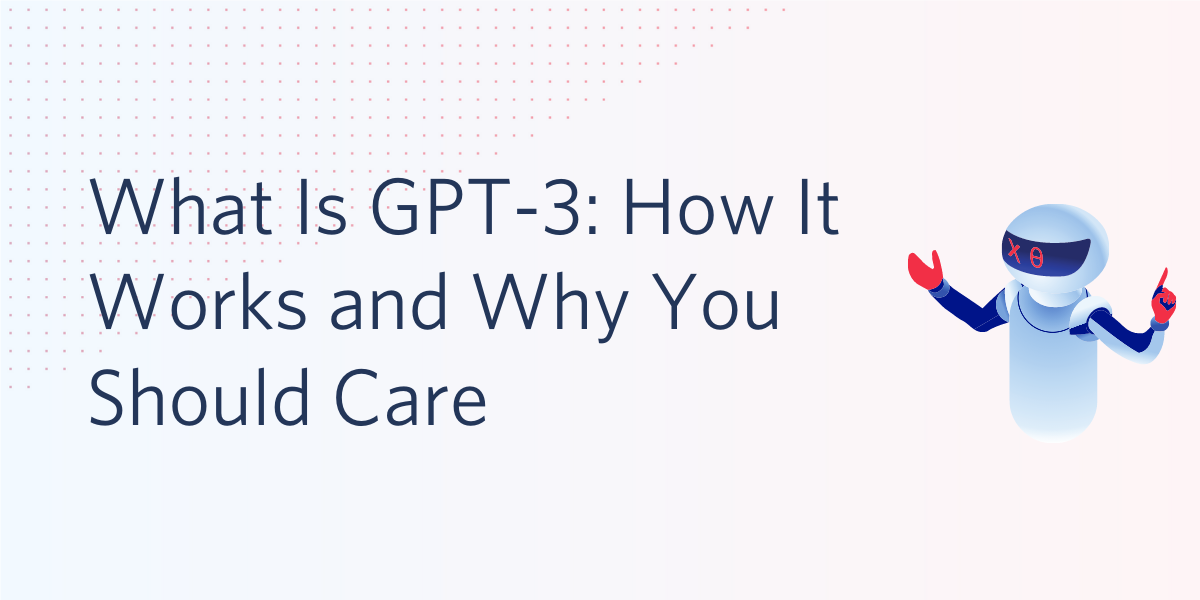 What Is GPT-3: How It Works and Why You Should Care